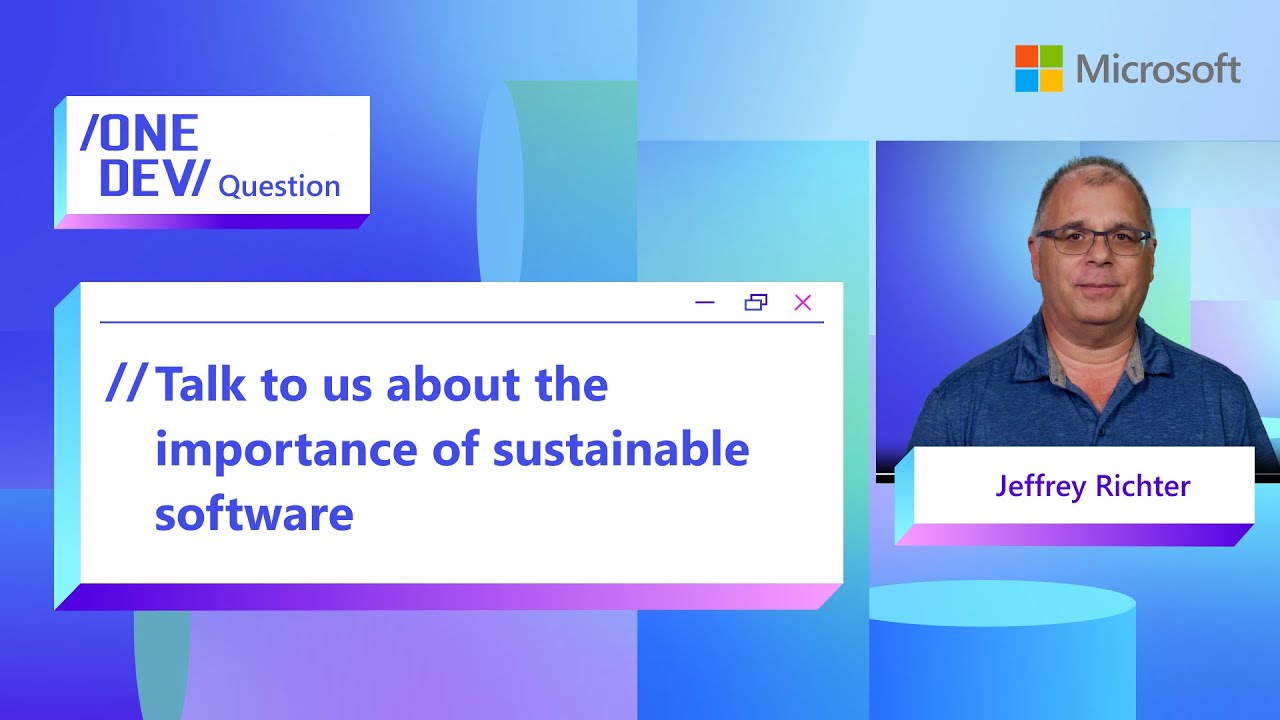 Microsoft

/ONE DEV/ Question

// Talk to us about the importance of sustainable software

Jeffrey Richter